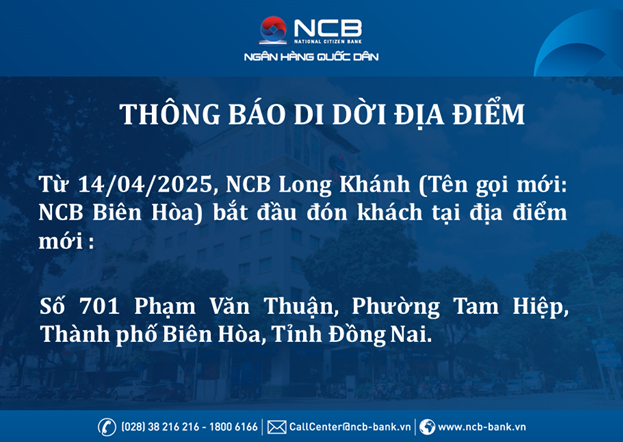 NCB
NATIONAL CITIZEN BANK
NGÂN HÀNG QUỐC DÂN

THÔNG BÁO DI DỜI ĐỊA ĐIỂM

Từ 14/04/2025, NCB Long Khánh (Tên gọi mới: NCB Biên Hòa) bắt đầu đón khách tại địa điểm mới :

Số 701 Phạm Văn Thuận, Phường Tam Hiệp, Thành phố Biên Hòa, Tỉnh Đồng Nai.

(028) 38 216 216 - 1800 6166 | CallCenter@ncb-bank.vn | www.ncb-bank.vn